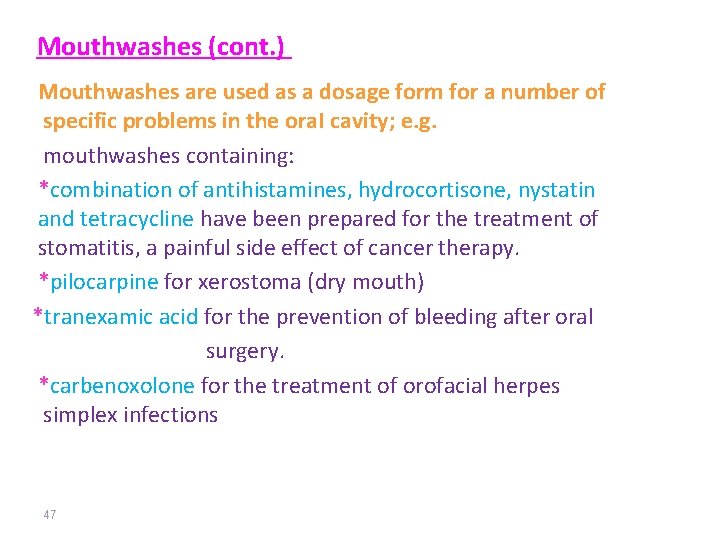 Mouthwashes (cont.)

Mouthwashes are used as a dosage form for a number of specific problems in the oral cavity; e.g.

mouthwashes containing:

*combination of antihistamines, hydrocortisone, nystatin and tetracycline have been prepared for the treatment of stomatitis, a painful side effect of cancer therapy.

*pilocarpine for xerostoma (dry mouth)

*tranexamic acid for the prevention of bleeding after oral surgery.

*carbenoxolone for the treatment of orofacial herpes simplex infections

47